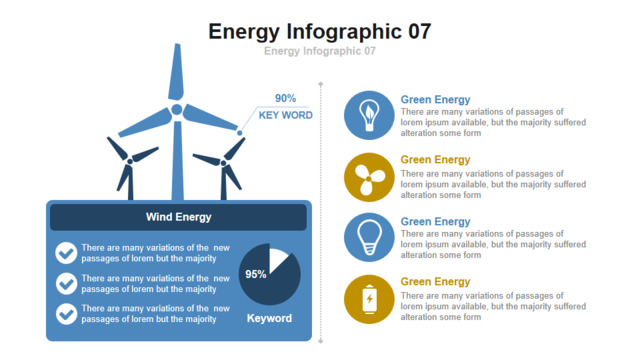 Energy Infographic 07

Energy Infographic 07

90%
KEY WORD

Wind Energy

There are many variations of the new passages of lorem but the majority

There are many variations of the new passages of lorem but the majority

There are many variations of the new passages of lorem but the majority

95%

Keyword

Green Energy
There are many variations of passages of lorem ipsum available, but the majority suffered alteration some form

Green Energy
There are many variations of passages of lorem ipsum available, but the majority suffered alteration some form

Green Energy
There are many variations of passages of lorem ipsum available, but the majority suffered alteration some form

Green Energy
There are many variations of passages of lorem ipsum available, but the majority suffered alteration some form